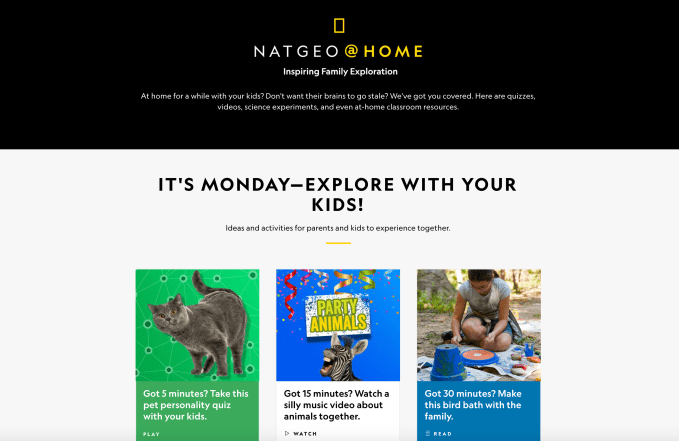 NATGEO@HOME

Inspiring Family Exploration

At home for a while with your kids? Don't want their brains to go stale? We've got you covered. Here are quizzes, videos, science experiments, and even at-home classroom resources.

IT'S MONDAY—EXPLORE WITH YOUR KIDS!

Ideas and activities for parents and kids to experience together.

Got 5 minutes? Take this pet personality quiz with your kids.

PLAY

PARTY ANIMALS

Got 15 minutes? Watch a silly music video about animals together.

WATCH

Got 30 minutes? Make this bird bath with the family.

READ